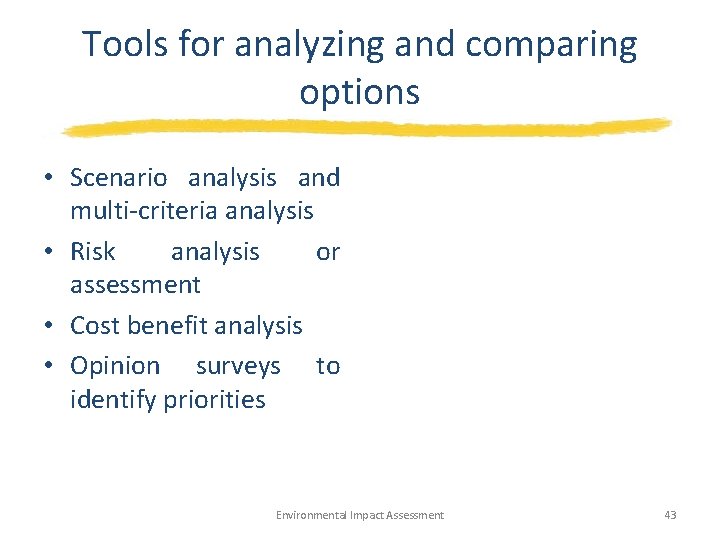 Tools for analyzing and comparing options

• Scenario analysis and multi-criteria analysis
• Risk analysis or assessment
• Cost benefit analysis
• Opinion surveys to identify priorities

Environmental Impact Assessment

43